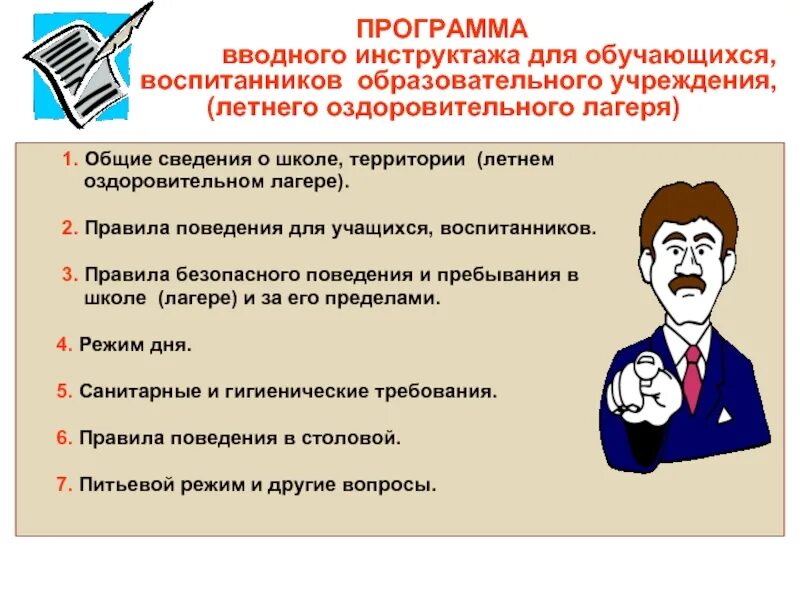 ПРОГРАММА
вводного инструктажа для обучающихся, воспитанников образовательного учреждения, (летнего оздоровительного лагеря)

1. Общие сведения о школе, территории (летнем оздоровительном лагере).

2. Правила поведения для учащихся, воспитанников.

3. Правила безопасного поведения и пребывания в школе (лагере) и за его пределами.

4. Режим дня.

5. Санитарные и гигиенические требования.

6. Правила поведения в столовой.

7. Питьевой режим и другие вопросы.